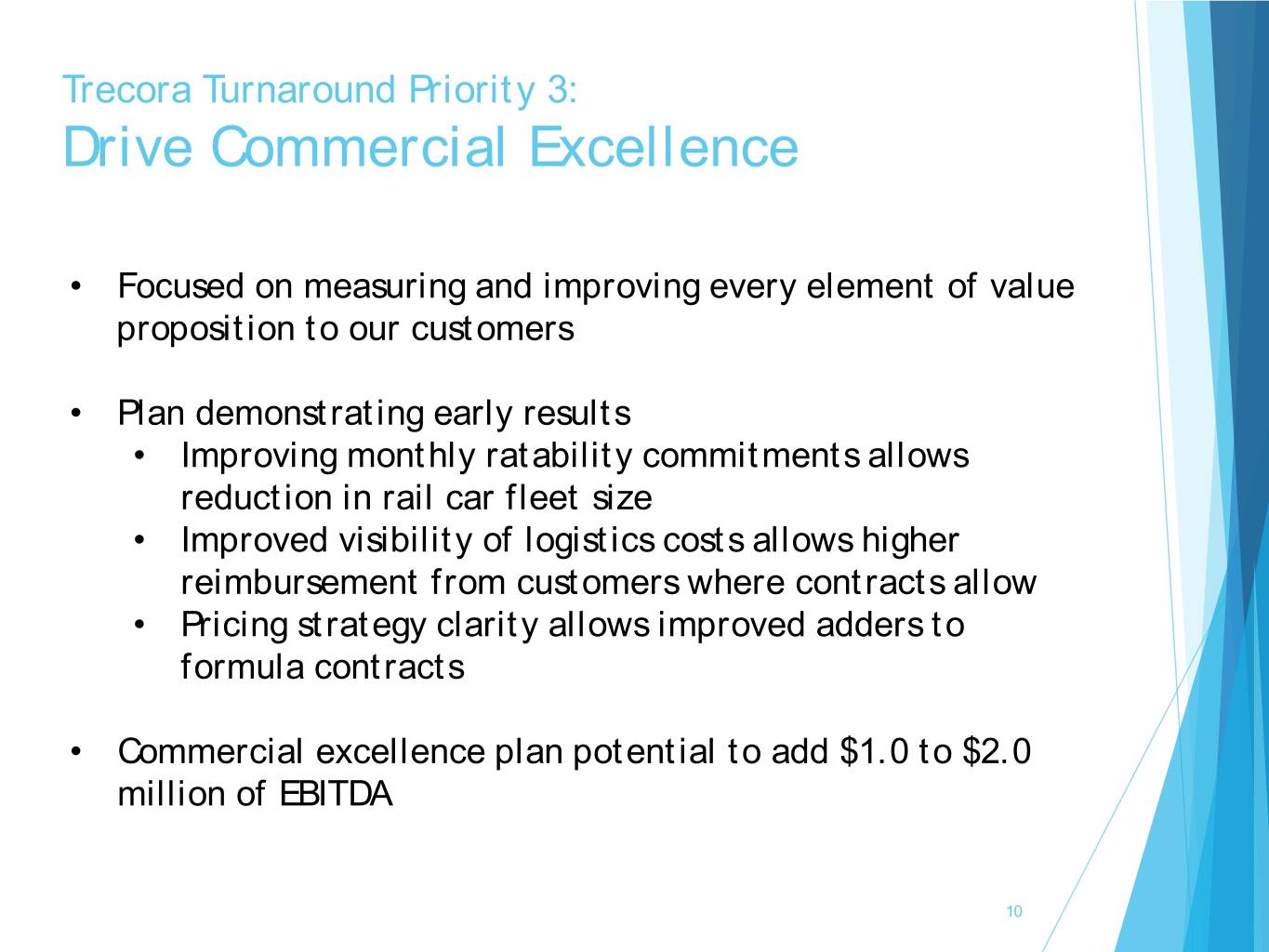 Trecora Turnaround Priority 3:
Drive Commercial Excellence

• Focused on measuring and improving every element of value proposition to our customers

• Plan demonstrating early results
  • Improving monthly ratability commitments allows reduction in rail car fleet size
  • Improved visibility of logistics costs allows higher reimbursement from customers where contracts allow
  • Pricing strategy clarity allows improved adders to formula contracts

• Commercial excellence plan potential to add \$1.0 to \$2.0 million of EBITDA

10